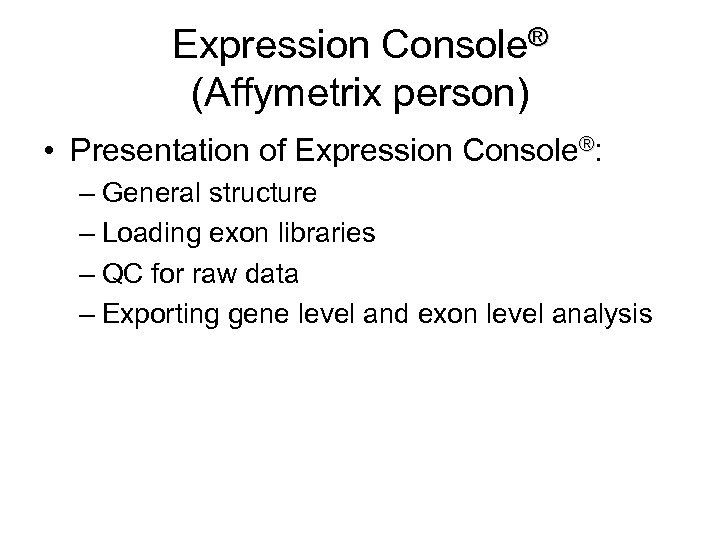 Expression Console®
(Affymetrix person)

• Presentation of Expression Console®:
– General structure
– Loading exon libraries
– QC for raw data
– Exporting gene level and exon level analysis